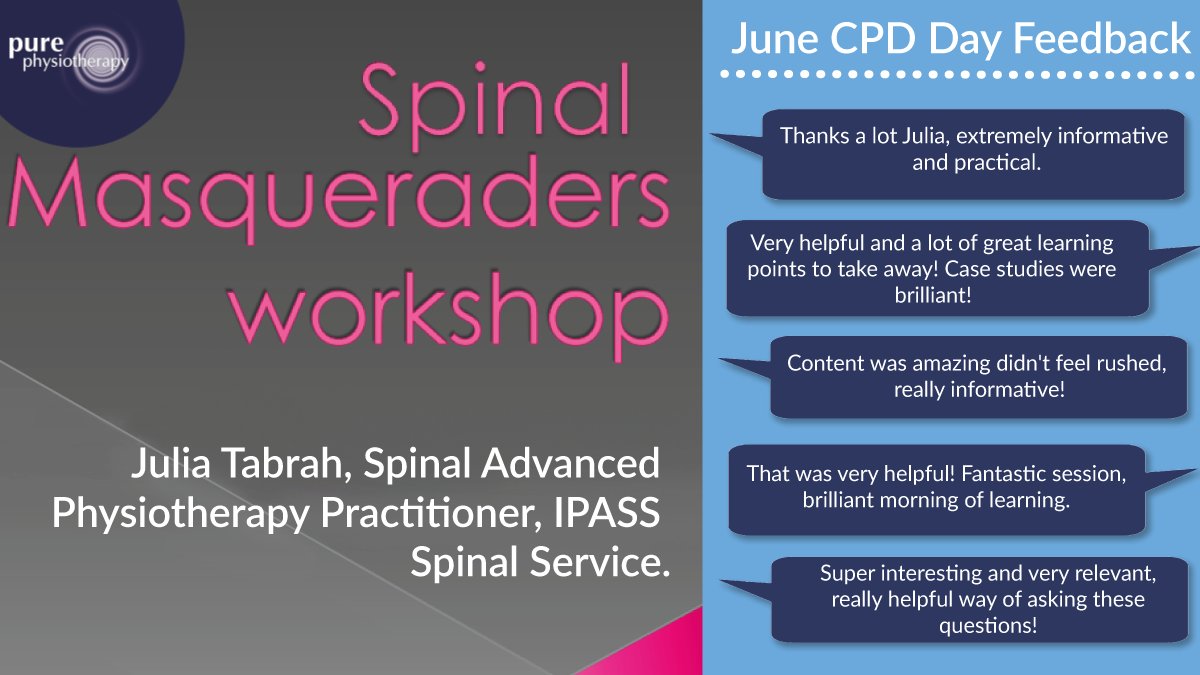 pure
physiotherapy

Spinal Masqueraders workshop

Julia Tabrah, Spinal Advanced Physiotherapy Practitioner, IPASS Spinal Service.

June CPD Day Feedback

Thanks a lot Julia, extremely informative and practical.

Very helpful and a lot of great learning points to take away! Case studies were brilliant!

Content was amazing didn't feel rushed, really informative!

That was very helpful! Fantastic session, brilliant morning of learning.

Super interesting and very relevant, really helpful way of asking these questions!